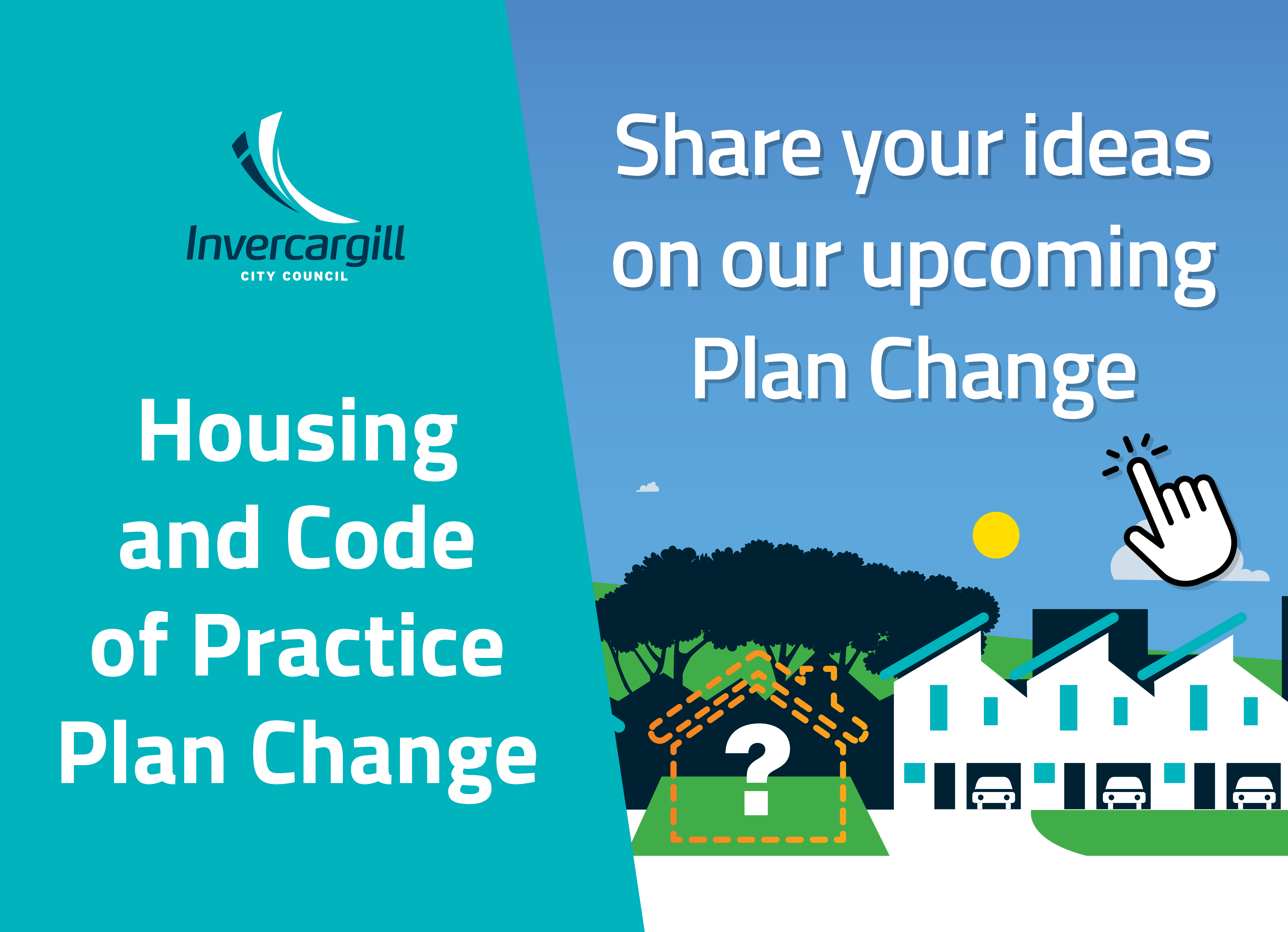 Invercargill
CITY COUNCIL

Housing and Code of Practice Plan Change

Share your ideas on our upcoming Plan Change

?